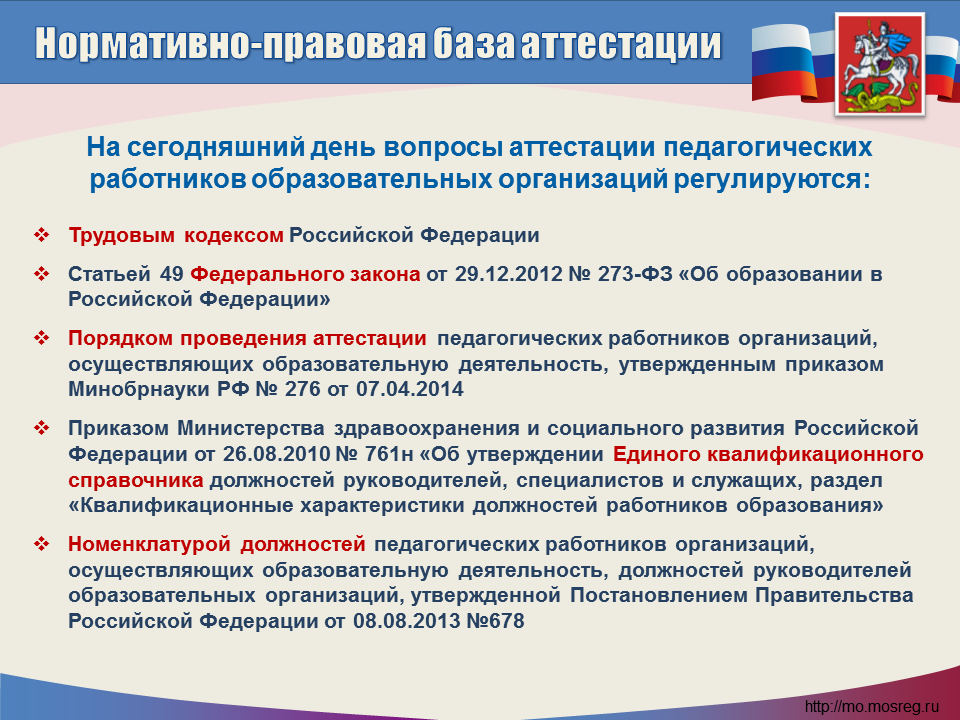 Нормативно-правовая база аттестации

На сегодняшний день вопросы аттестации педагогических работников образовательных организаций регулируются:

❖ Трудовым кодексом Российской Федерации

❖ Статьей 49 Федерального закона от 29.12.2012 № 273-ФЗ «Об образовании в Российской Федерации»

❖ Порядком проведения аттестации педагогических работников организаций, осуществляющих образовательную деятельность, утвержденным приказом Минобрнауки РФ № 276 от 07.04.2014

❖ Приказом Министерства здравоохранения и социального развития Российской Федерации от 26.08.2010 № 761н «Об утверждении Единого квалификационного справочника должностей руководителей, специалистов и служащих, раздел «Квалификационные характеристики должностей работников образования»

❖ Номенклатурой должностей педагогических работников организаций, осуществляющих образовательную деятельность, должностей руководителей образовательных организаций, утвержденной Постановлением Правительства Российской Федерации от 08.08.2013 №678

http://mo.mosreg.ru